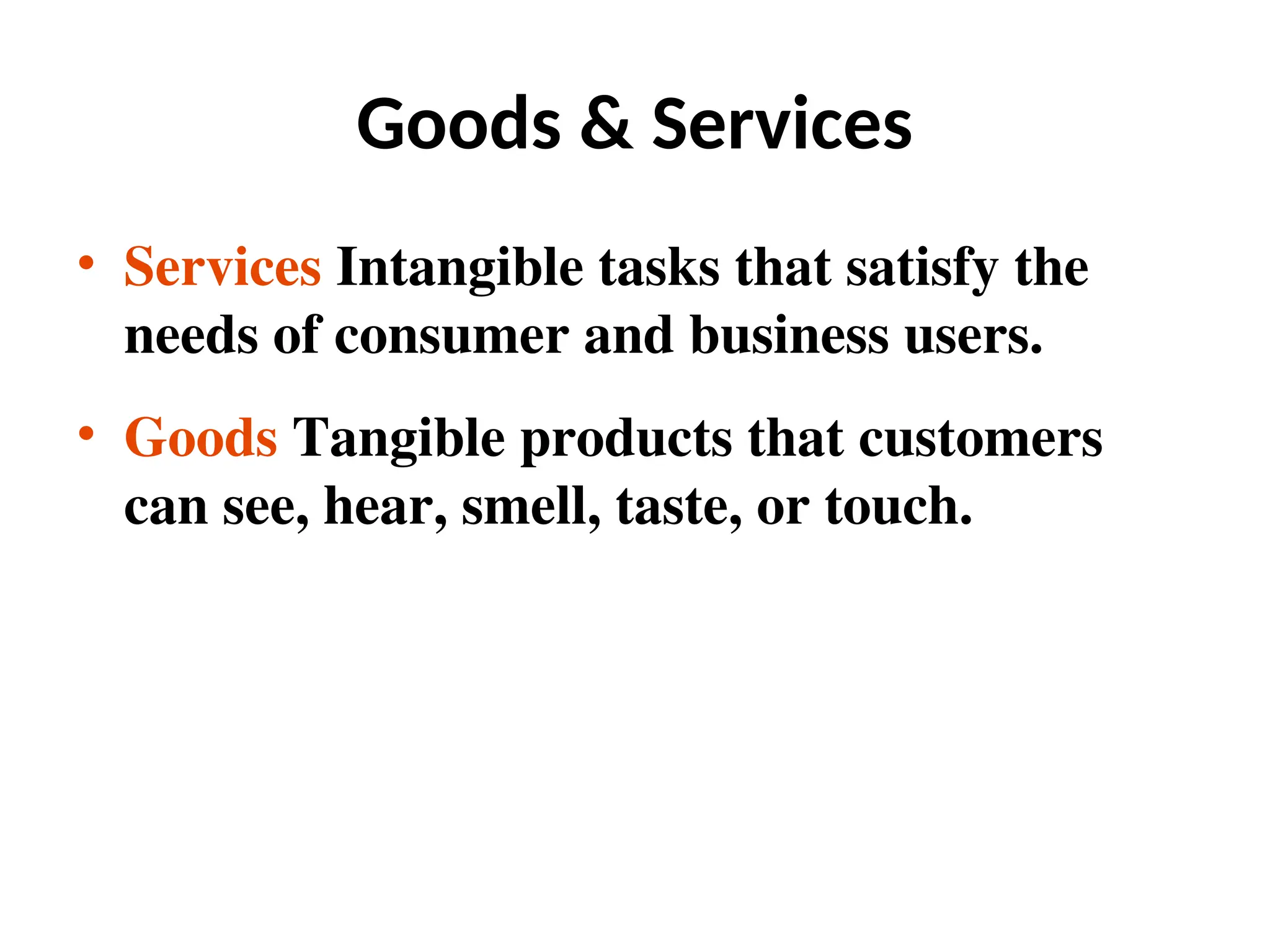 Goods & Services

• Services Intangible tasks that satisfy the needs of consumer and business users.

• Goods Tangible products that customers can see, hear, smell, taste, or touch.